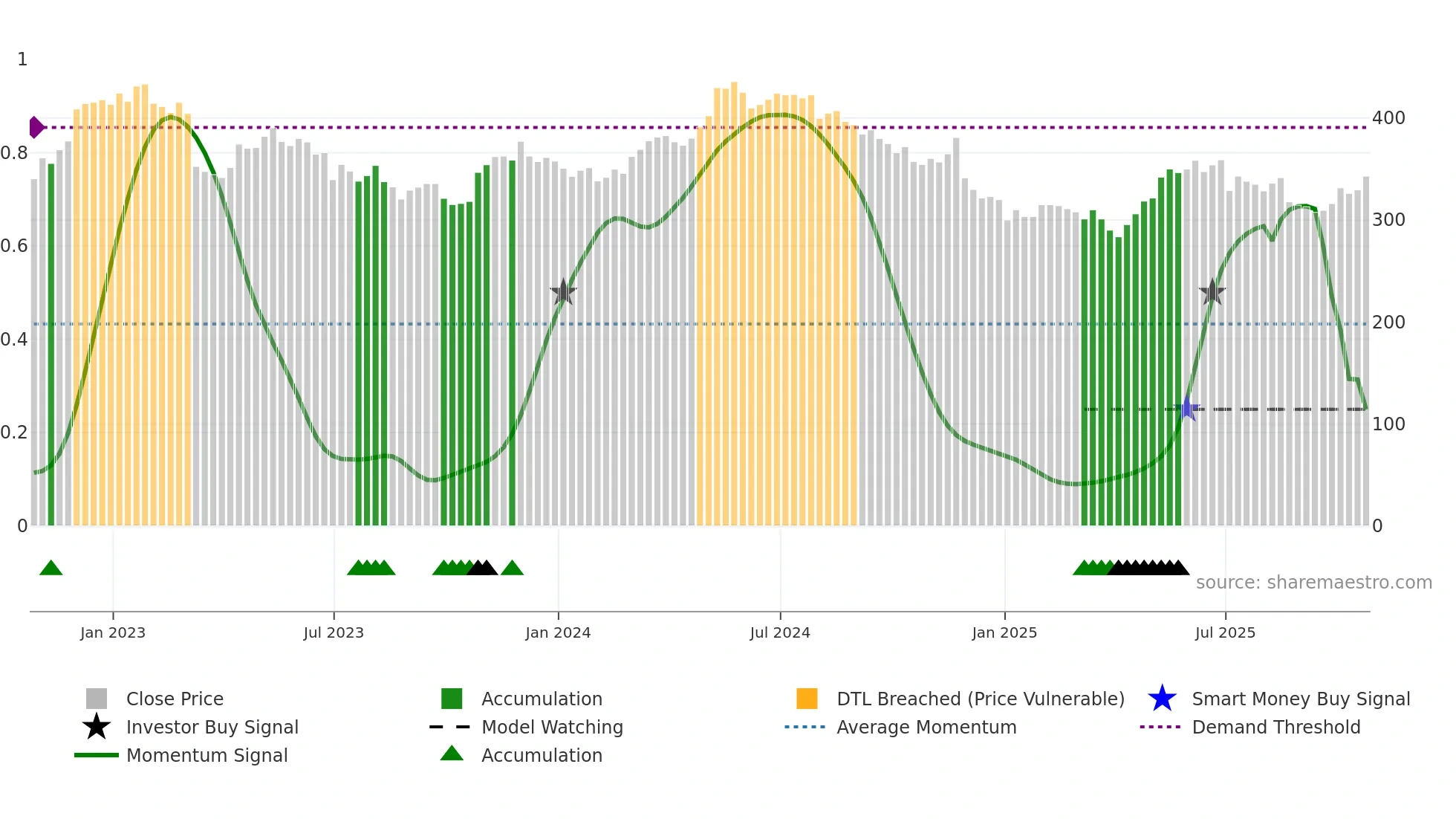 1
0.8
0.6
0.4
0.2
0

400
300
200
100
0

source: sharemaestro.com

Jan 2023
Jul 2023
Jan 2024
Jul 2024
Jan 2025
Jul 2025

Close Price
Investor Buy Signal
Momentum Signal
Accumulation
Model Watching
Accumulation
DTL Breached (Price Vulnerable)
Average Momentum
Smart Money Buy Signal
Demand Threshold